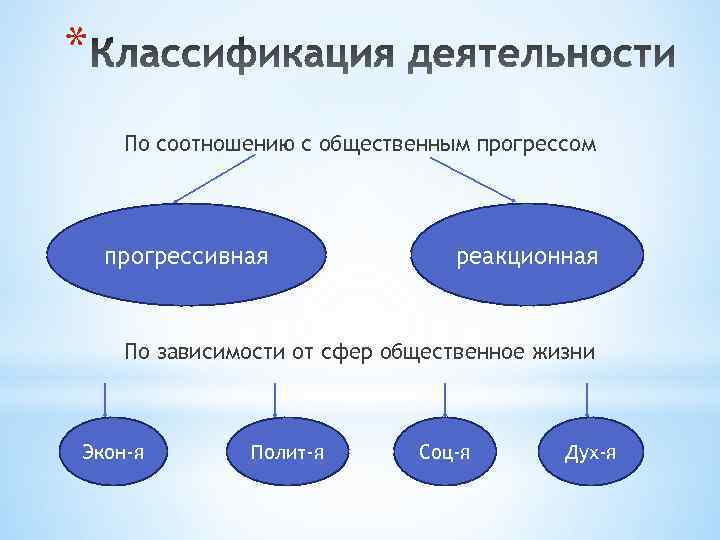 *Классификация деятельности

По соотношению с общественным прогрессом

прогрессивная

реакционная

По зависимости от сфер общественное жизни

Экон-я

Полит-я

Соц-я

Дух-я